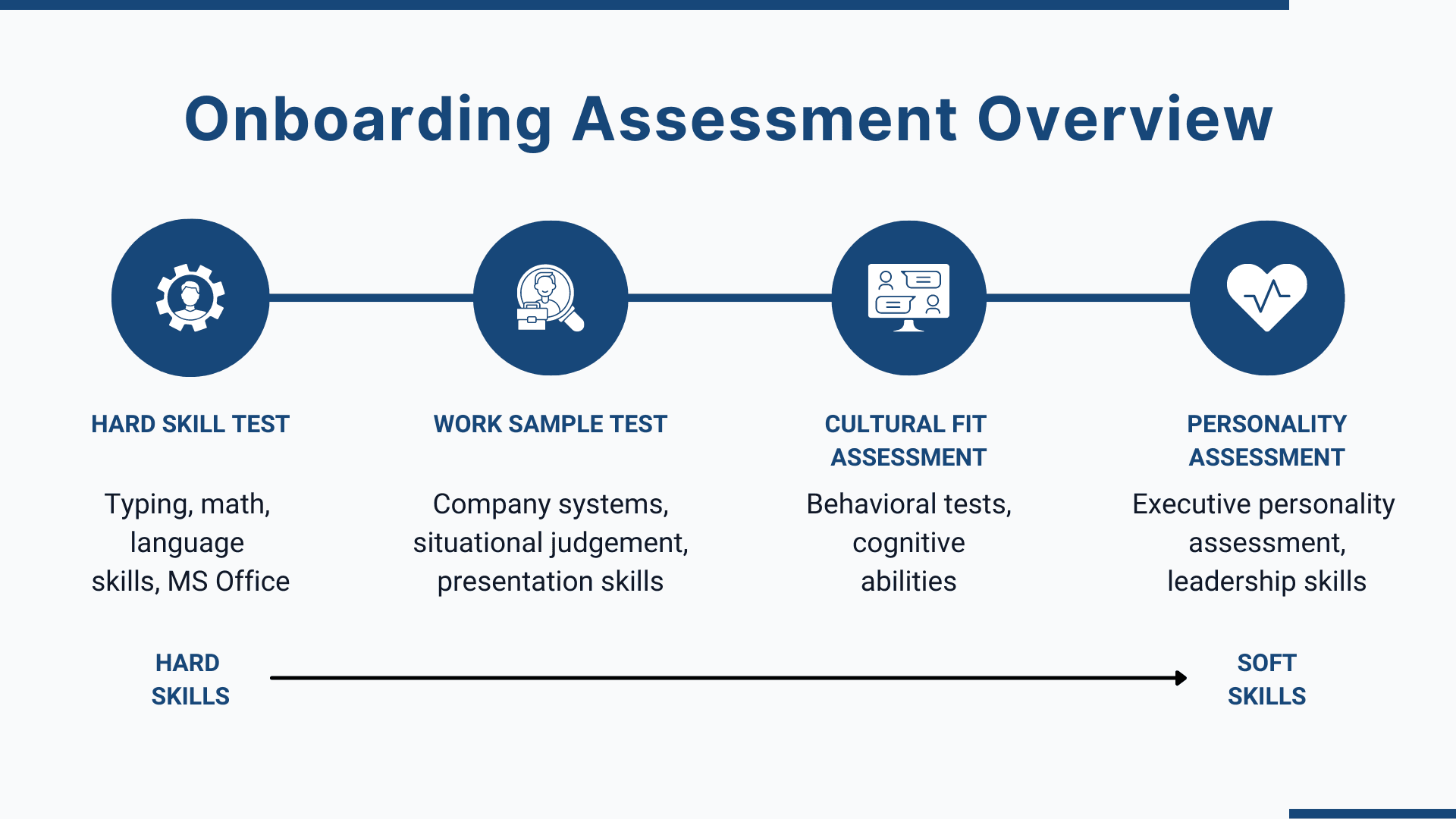 Onboarding Assessment Overview

HARD SKILL TEST

Typing, math, language skills, MS Office

WORK SAMPLE TEST

Company systems, situational judgement, presentation skills

CULTURAL FIT ASSESSMENT

Behavioral tests, cognitive abilities

PERSONALITY ASSESSMENT

Executive personality assessment, leadership skills

HARD SKILLS

SOFT SKILLS